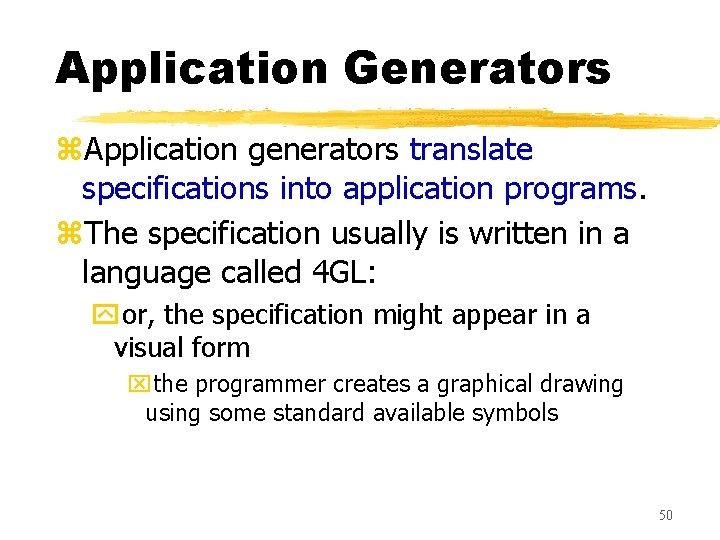 Application Generators

Application generators translate specifications into application programs.

The specification usually is written in a language called 4GL:

or, the specification might appear in a visual form

the programmer creates a graphical drawing using some standard available symbols

50